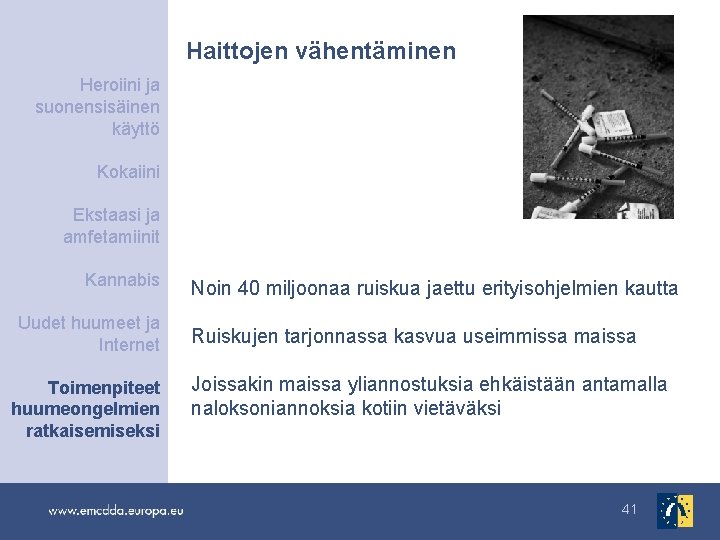 Heroiini ja suonensisäinen käyttö

Kokaiini

Ekstaasi ja amfetamiinit

Kannabis

Uudet huumeet ja Internet

Toimenpiteet huumeongelmien ratkaisemiseksi

Haittojen vähentäminen

Noin 40 miljoonaa ruiskua jaettu erityisohjelmien kautta

Ruiskujen tarjonnassa kasvua useimmissa maissa

Joissakin maissa yliannostuksia ehkäistään antamalla naloksoniannoksia kotiin vietäväksi

www.emcdda.europa.eu

41